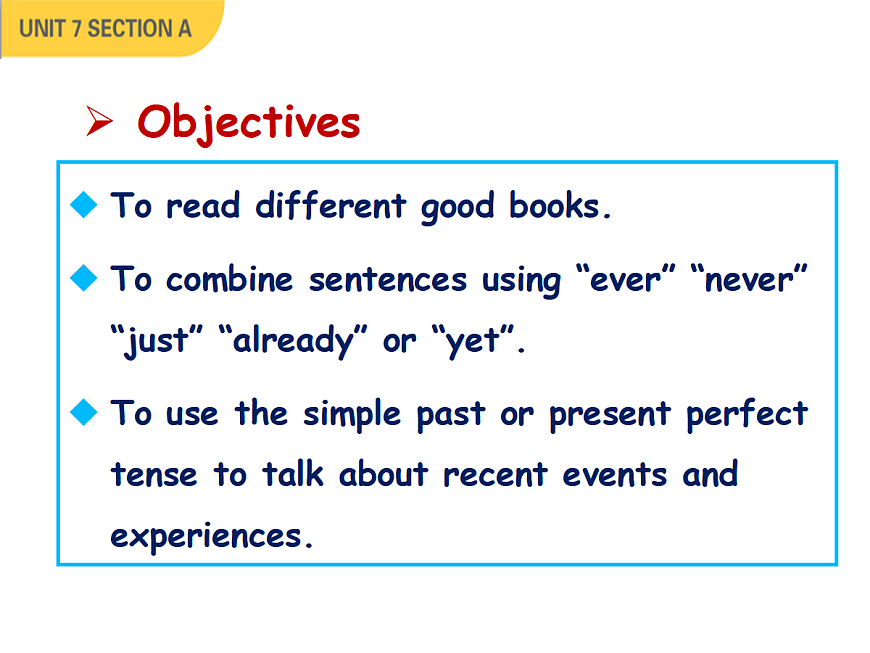 UNIT 7 SECTION A

➢ Objectives

◆ To read different good books.

◆ To combine sentences using “ever” “never” “just” “already” or “yet”.

◆ To use the simple past or present perfect tense to talk about recent events and experiences.